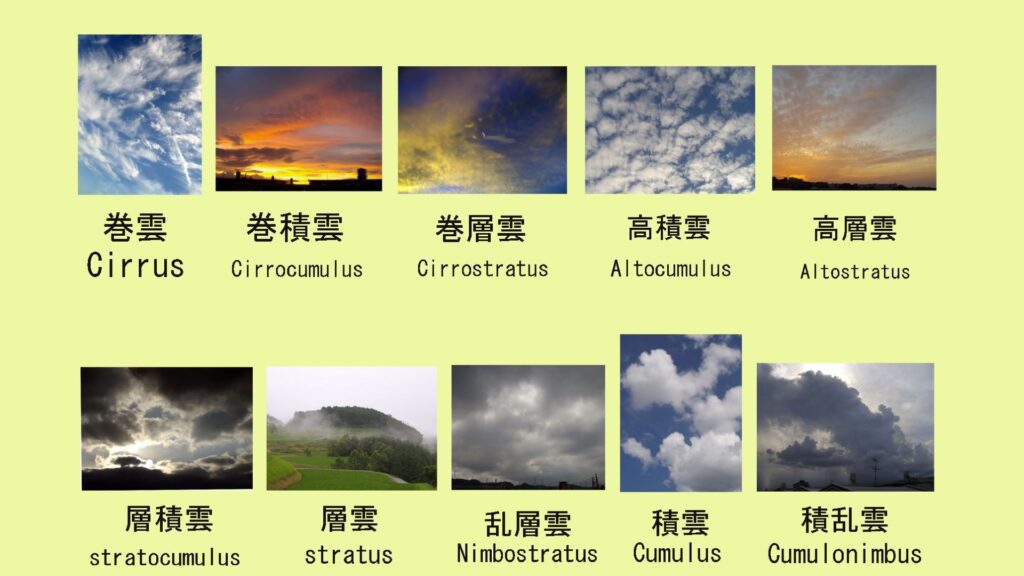 巻雲
Cirrus

巻積雲
Cirrocumulus

巻層雲
Cirrostratus

高積雲
Altocumulus

高層雲
Altostratus

層積雲
stratocumulus

層雲
stratus

乱層雲
Nimbostratus

積雲
Cumulus

積乱雲
Cumulonimbus